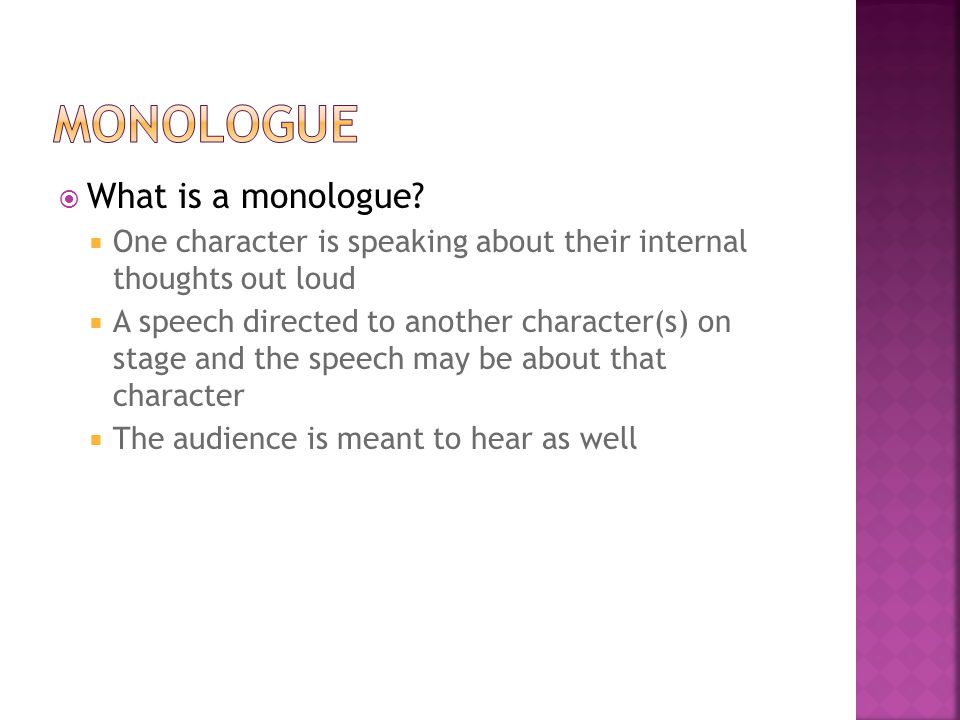 MONOLOGUE

What is a monologue?

One character is speaking about their internal thoughts out loud

A speech directed to another character(s) on stage and the speech may be about that character

The audience is meant to hear as well